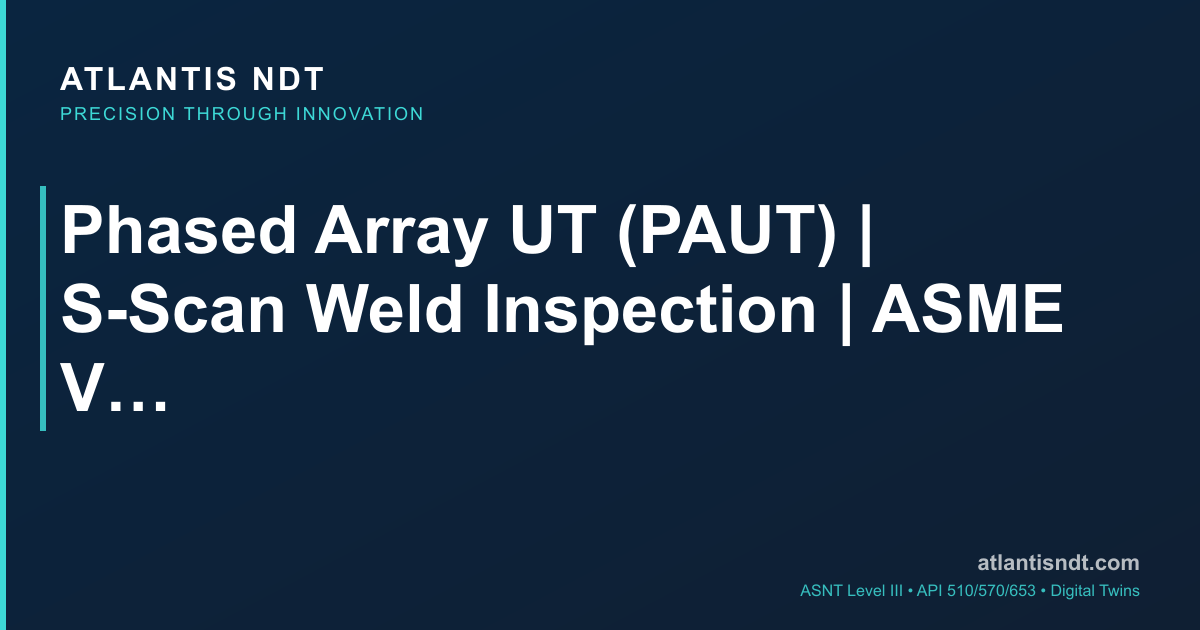 ATLANTIS NDT
PRECISION THROUGH INNOVATION

Phased Array UT (PAUT) | S-Scan Weld Inspection | ASME V…

atlantisndt.com
ASNT Level III • API 510/570/653 • Digital Twins